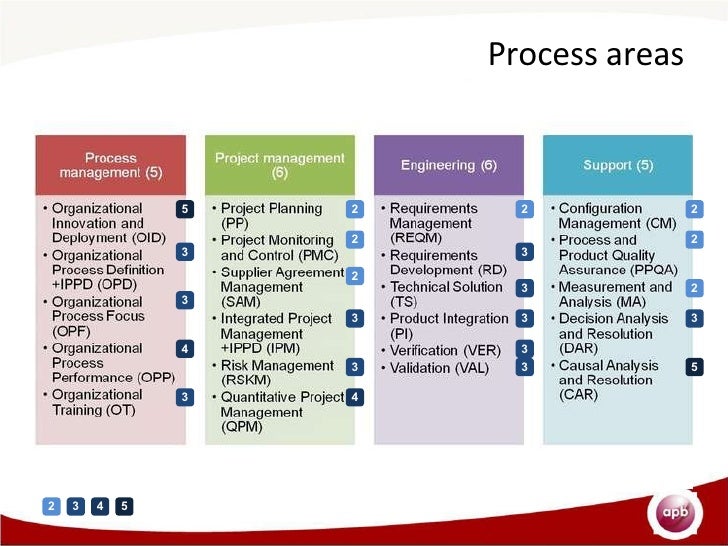 Process areas

Process management (5)

• Organizational Innovation and Deployment (OID) 5
• Organizational Process Definition +IPPD (OPD) 3
• Organizational Process Focus (OPF) 3
• Organizational Process Performance (OPP) 4
• Organizational Training (OT) 3

Project management (6)

• Project Planning (PP) 2
• Project Monitoring and Control (PMC) 2
• Supplier Agreement Management (SAM) 2
• Integrated Project Management +IPPD (IPM) 3
• Risk Management (RSKM) 3
• Quantitative Project Management (QPM) 4

Engineering (6)

• Requirements Management (REQM) 2
• Requirements Development (RD) 3
• Technical Solution (TS) 3
• Product Integration (PI) 3
• Verification (VER) 3
• Validation (VAL) 3

Support (5)

• Configuration Management (CM) 2
• Process and Product Quality Assurance (PPQA) 2
• Measurement and Analysis (MA) 2
• Decision Analysis and Resolution (DAR) 3
• Causal Analysis and Resolution (CAR) 5

2 3 4 5

apb